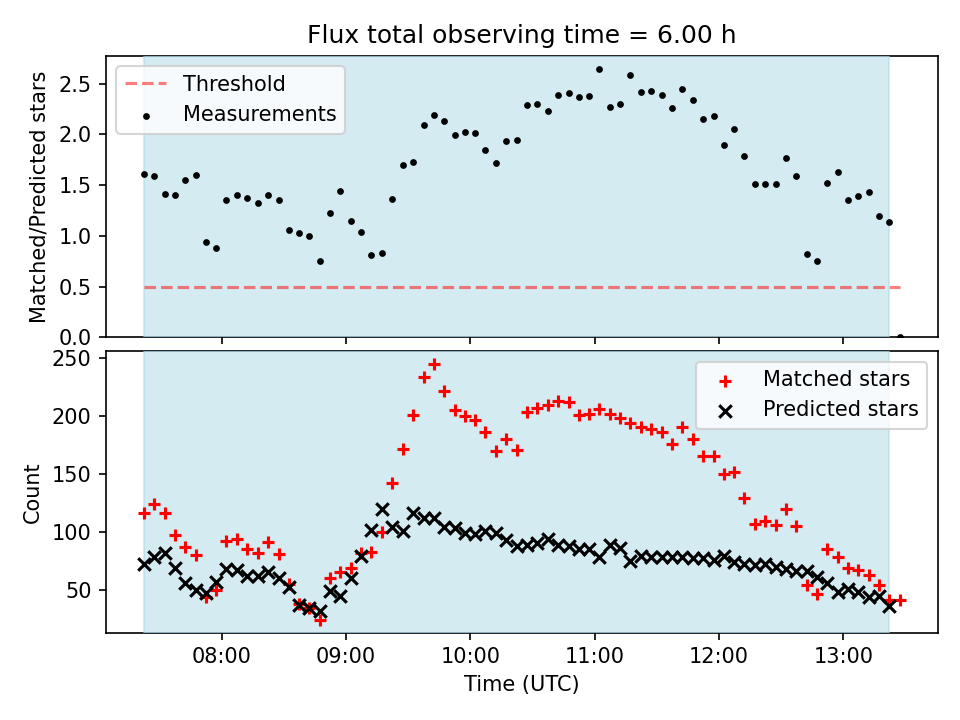 Flux total observing time = 6.00 h

Threshold
Measurements

Matched/Predicted stars

2.5
2.0
1.5
1.0
0.5
0.0

Matched stars
Predicted stars

Count

250
200
150
100
50

08:00
09:00
10:00
11:00
12:00
13:00

Time (UTC)